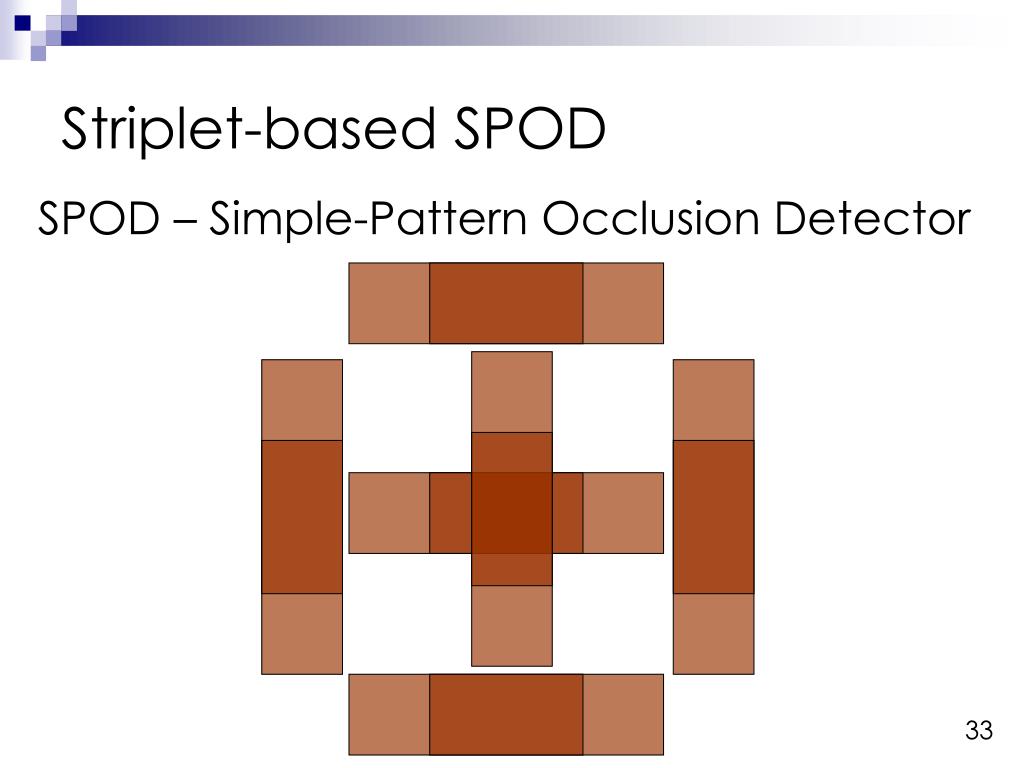 Striplet-based SPOD

SPOD – Simple-Pattern Occlusion Detector

33